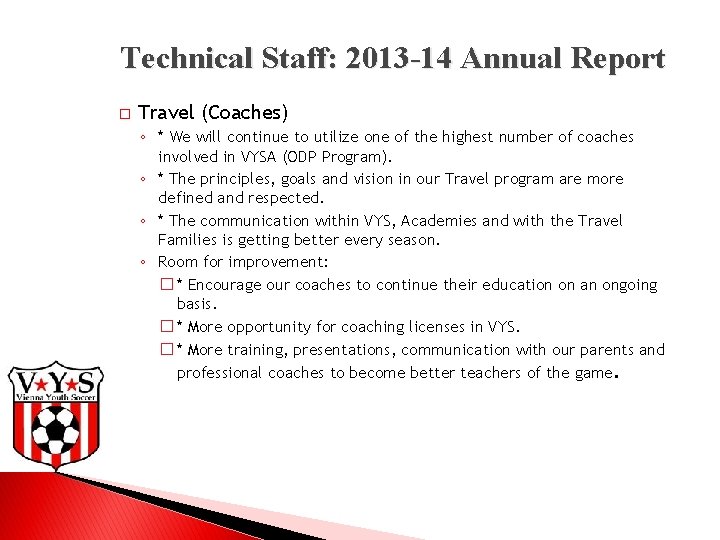 Technical Staff: 2013-14 Annual Report

□ Travel (Coaches)

◦ * We will continue to utilize one of the highest number of coaches involved in VYSA (ODP Program).

◦ * The principles, goals and vision in our Travel program are more defined and respected.

◦ * The communication within VYS, Academies and with the Travel Families is getting better every season.

◦ Room for improvement:

□ * Encourage our coaches to continue their education on an ongoing basis.

□ * More opportunity for coaching licenses in VYS.

□ * More training, presentations, communication with our parents and professional coaches to become better teachers of the game.

V★Y★S
Vienna Youth Soccer